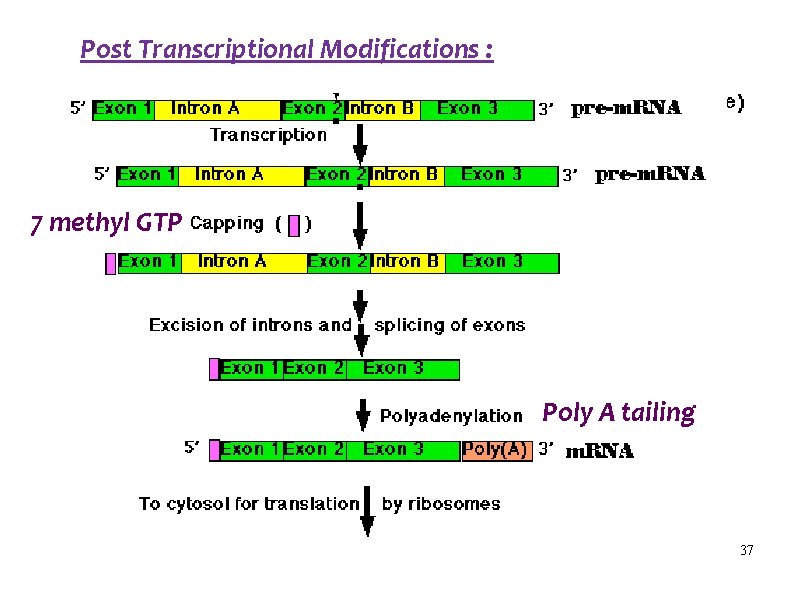 Post Transcriptional Modifications :

5' Exon 1 Intron A Exon 2 Intron B Exon 3 3' pre-mRNA e)

Transcription

5' Exon 1 Intron A Exon 2 Intron B Exon 3 3' pre-mRNA

7 methyl GTP Capping ( )

Exon 1 Intron A Exon 2 Intron B Exon 3

Excision of introns and splicing of exons

Exon 1 Exon 2 Exon 3

Polyadenylation Poly A tailing

5' Exon 1 Exon 2 Exon 3 Poly(A) 3' mRNA

To cytosol for translation by ribosomes

37